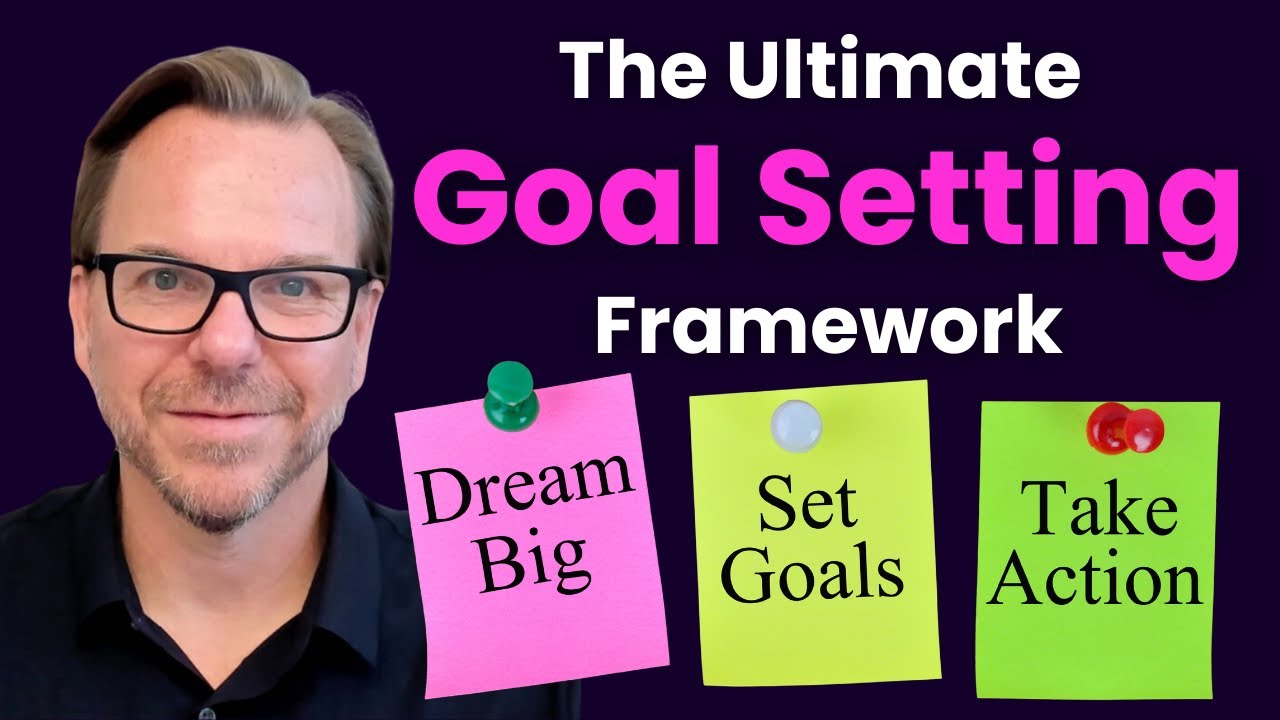 The Ultimate
Goal Setting
Framework

Dream Big

Set Goals

Take Action